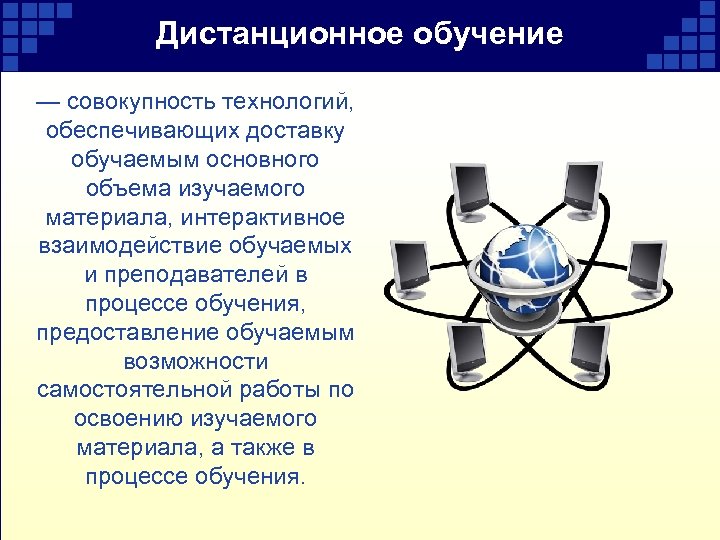 Дистанционное обучение

— совокупность технологий, обеспечивающих доставку обучаемым основного объема изучаемого материала, интерактивное взаимодействие обучаемых и преподавателей в процессе обучения, предоставление обучаемым возможности самостоятельной работы по освоению изучаемого материала, а также в процессе обучения.